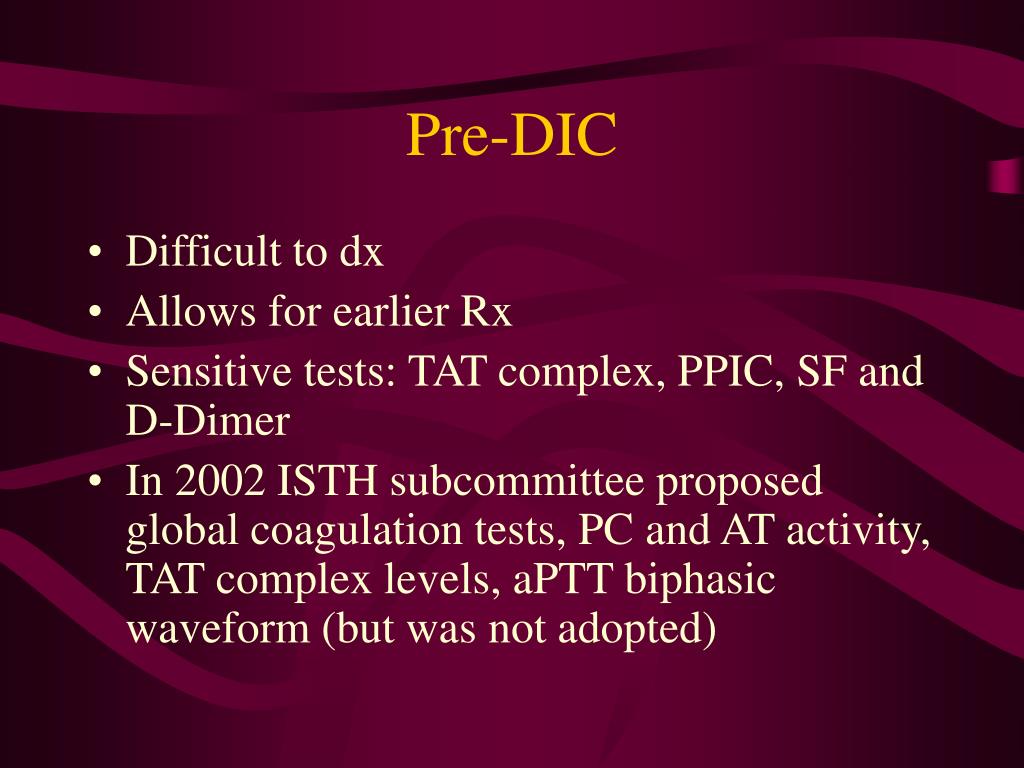 Pre-DIC

• Difficult to dx
• Allows for earlier Rx
• Sensitive tests: TAT complex, PPIC, SF and D-Dimer
• In 2002 ISTH subcommittee proposed global coagulation tests, PC and AT activity, TAT complex levels, aPTT biphasic waveform (but was not adopted)